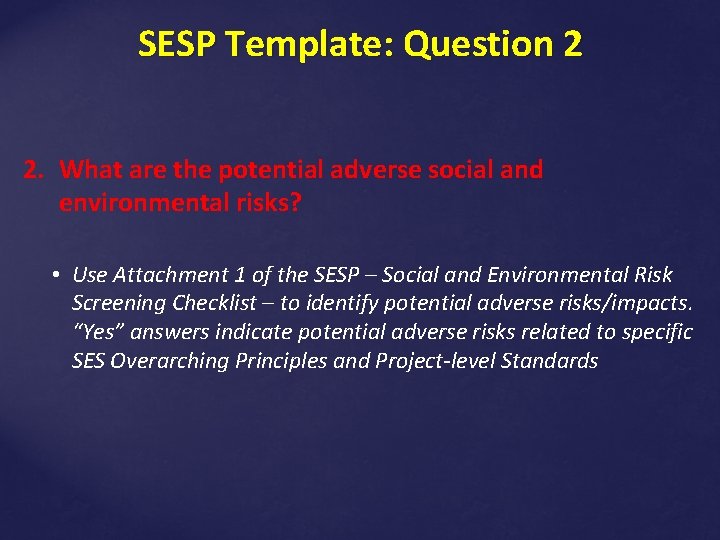 SESP Template: Question 2

2. What are the potential adverse social and environmental risks?

• Use Attachment 1 of the SESP – Social and Environmental Risk Screening Checklist – to identify potential adverse risks/impacts. "Yes" answers indicate potential adverse risks related to specific SES Overarching Principles and Project-level Standards